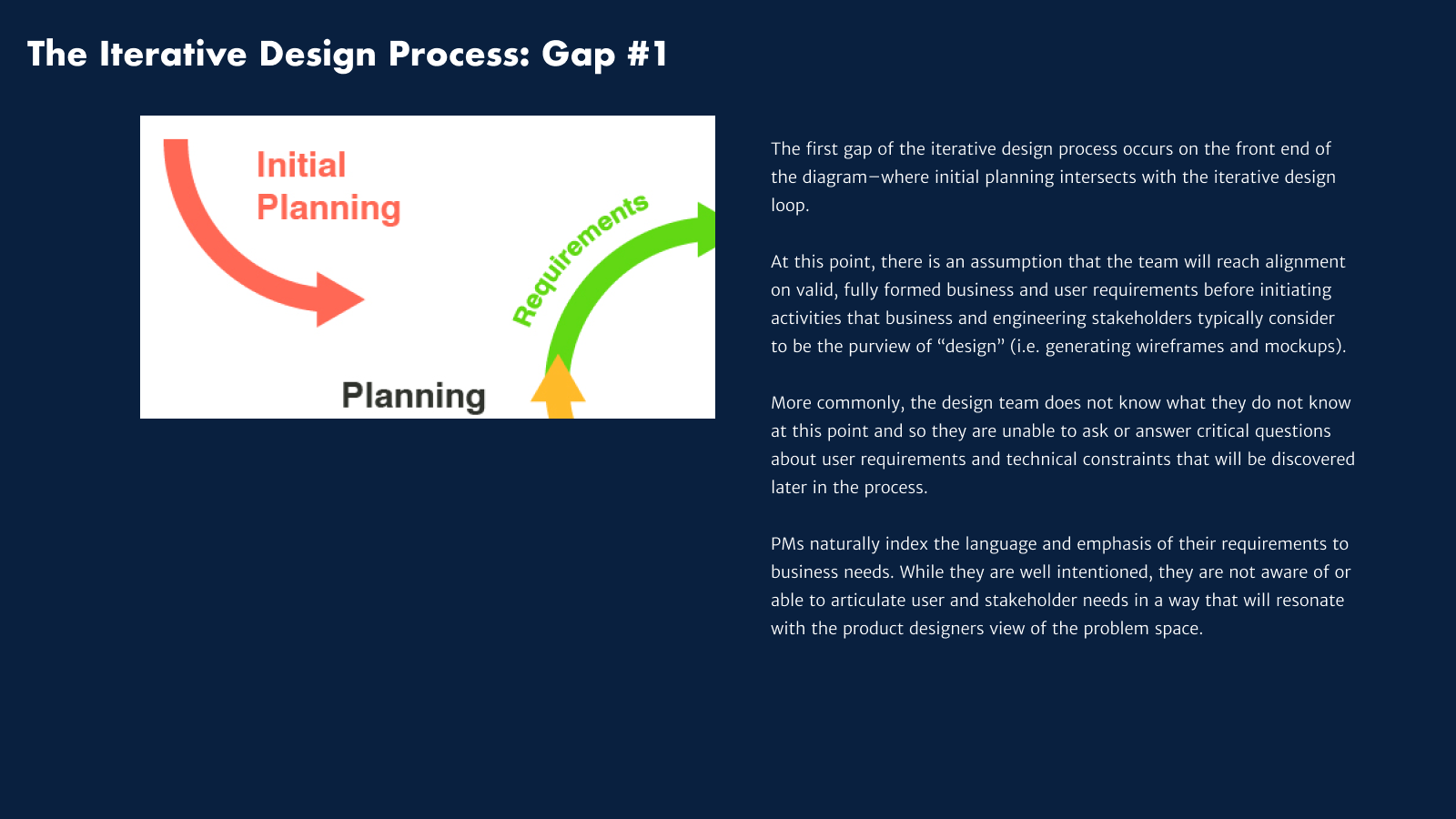 The Iterative Design Process: Gap #1

Initial Planning

Requirements

Planning

The first gap of the iterative design process occurs on the front end of the diagram—where initial planning intersects with the iterative design loop.

At this point, there is an assumption that the team will reach alignment on valid, fully formed business and user requirements before initiating activities that business and engineering stakeholders typically consider to be the purview of “design” (i.e. generating wireframes and mockups).

More commonly, the design team does not know what they do not know at this point and so they are unable to ask or answer critical questions about user requirements and technical constraints that will be discovered later in the process.

PMs naturally index the language and emphasis of their requirements to business needs. While they are well intentioned, they are not aware of or able to articulate user and stakeholder needs in a way that will resonate with the product designers view of the problem space.